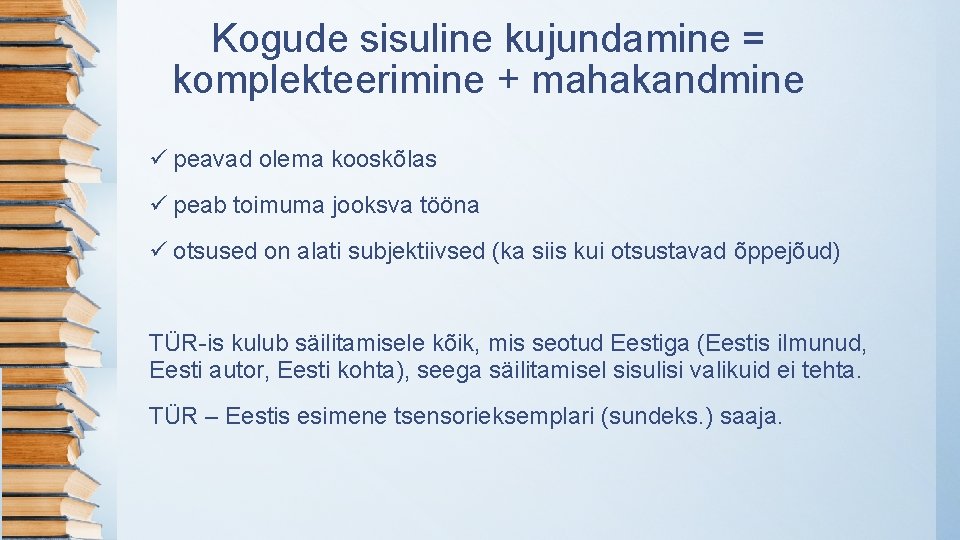 Kogude sisuline kujundamine = komplekteerimine + mahakandmine

✓ peavad olema kooskõlas

✓ peab toimuma jooksva tööna

✓ otsused on alati subjektiivsed (ka siis kui otsustavad õppejõud)

TÜR-is kulub säilitamisele kõik, mis seotud Eestiga (Eestis ilmunud, Eesti autor, Eesti kohta), seega säilitamisel sisulisi valikuid ei tehta.

TÜR – Eestis esimene tsensorieksemplari (sundeks.) saaja.